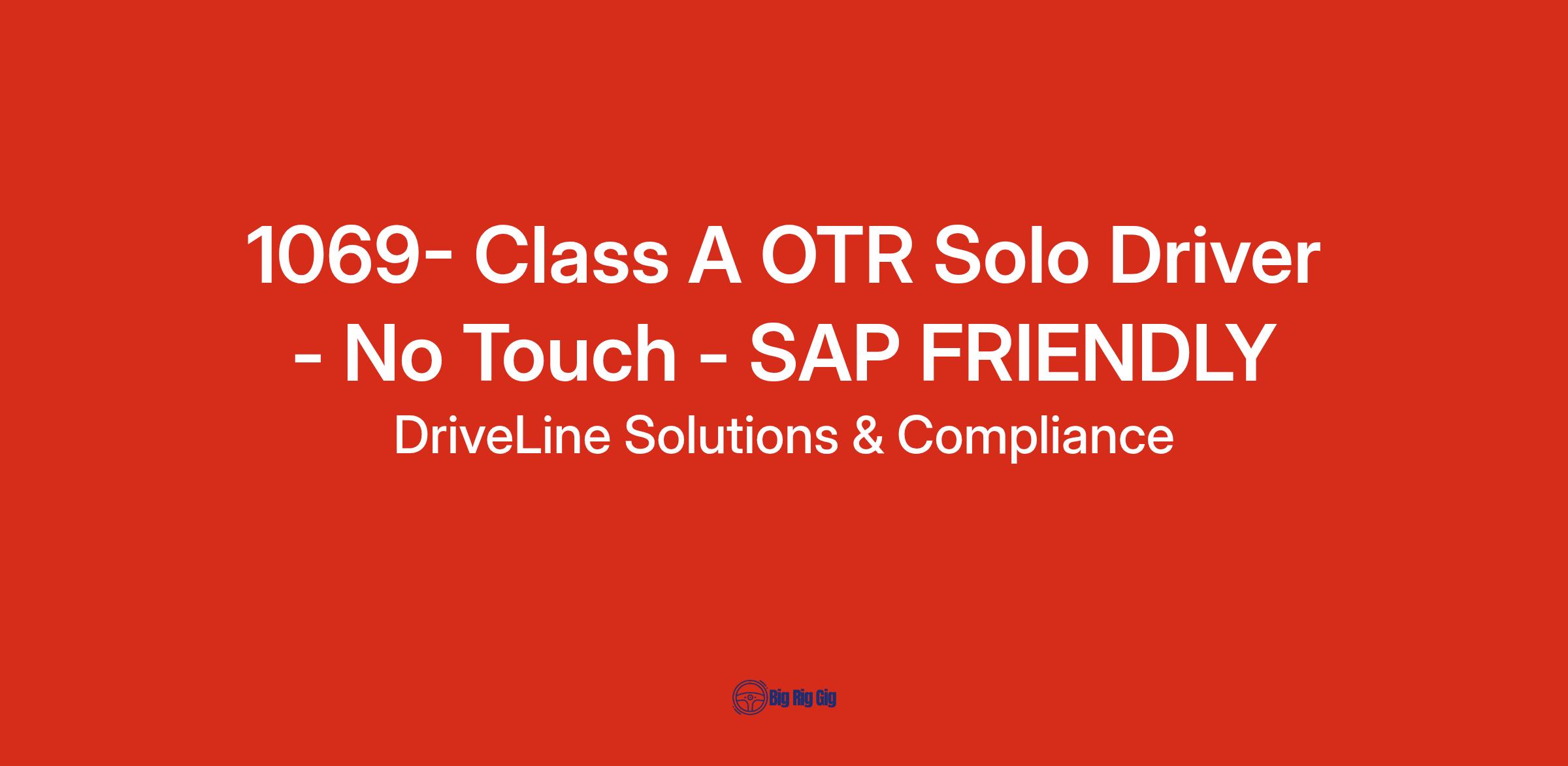 1069- Class A OTR Solo Driver - No Touch - SAP FRIENDLY

DriveLine Solutions & Compliance

Big Rig Gig